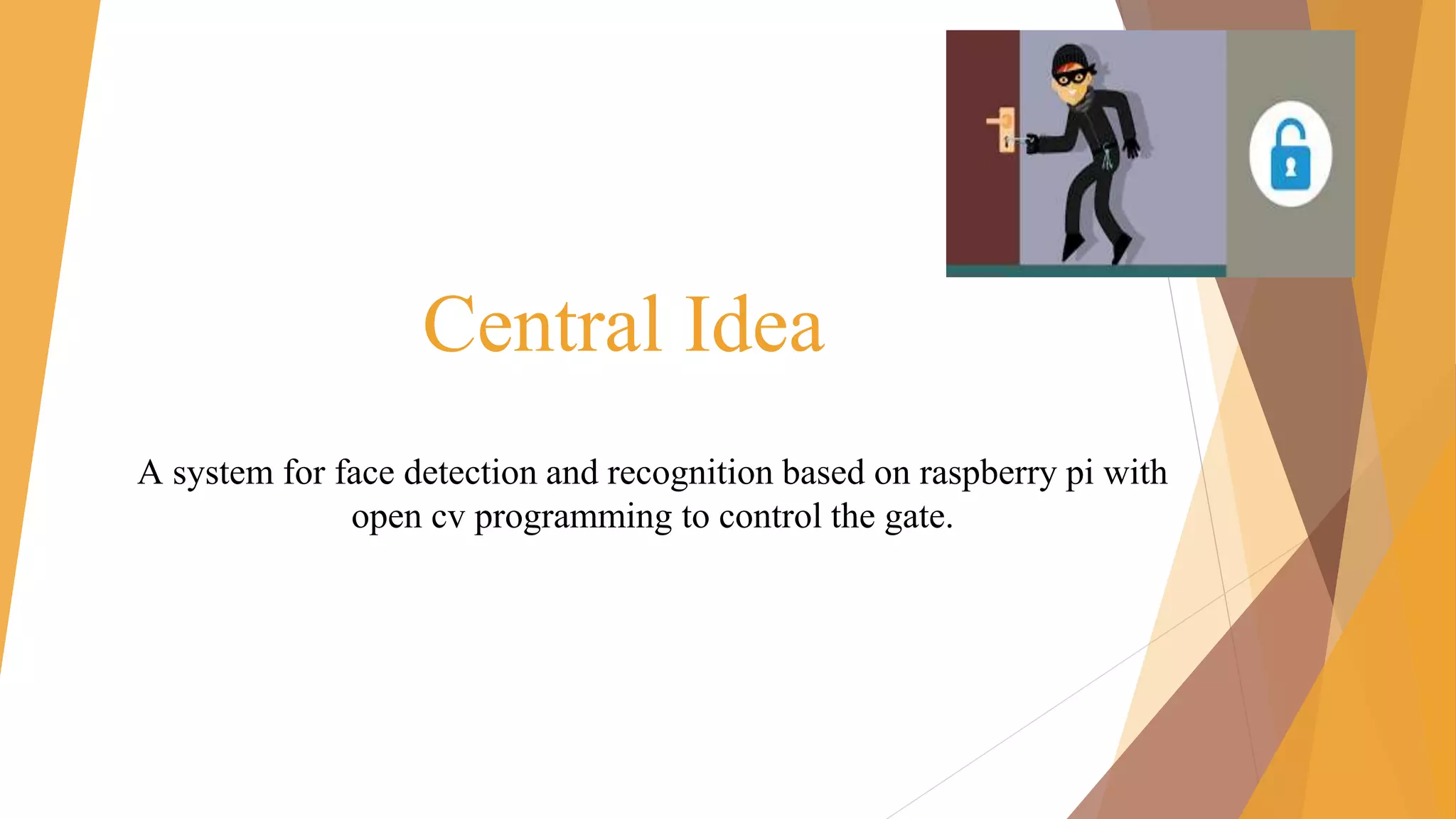 Central Idea

A system for face detection and recognition based on raspberry pi with open cv programming to control the gate.